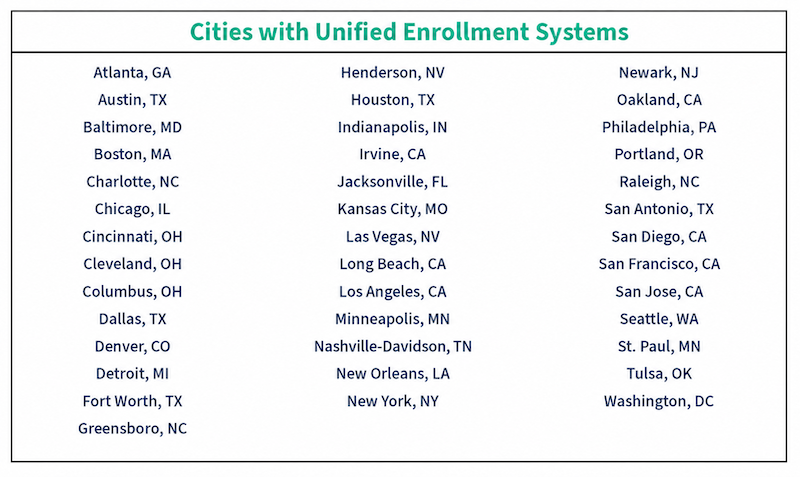 Cities with Unified Enrollment Systems

Atlanta, GA
Austin, TX
Baltimore, MD
Boston, MA
Charlotte, NC
Chicago, IL
Cincinnati, OH
Cleveland, OH
Columbus, OH
Dallas, TX
Denver, CO
Detroit, MI
Fort Worth, TX
Greensboro, NC

Henderson, NV
Houston, TX
Indianapolis, IN
Irvine, CA
Jacksonville, FL
Kansas City, MO
Las Vegas, NV
Long Beach, CA
Los Angeles, CA
Minneapolis, MN
Nashville-Davidson, TN
New Orleans, LA
New York, NY

Newark, NJ
Oakland, CA
Philadelphia, PA
Portland, OR
Raleigh, NC
San Antonio, TX
San Diego, CA
San Francisco, CA
San Jose, CA
Seattle, WA
St. Paul, MN
Tulsa, OK
Washington, DC